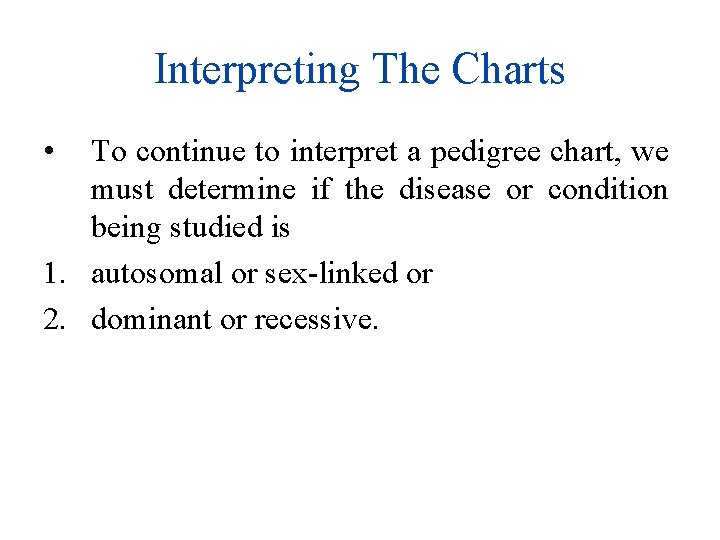 Interpreting The Charts

• To continue to interpret a pedigree chart, we must determine if the disease or condition being studied is

1. autosomal or sex-linked or
2. dominant or recessive.